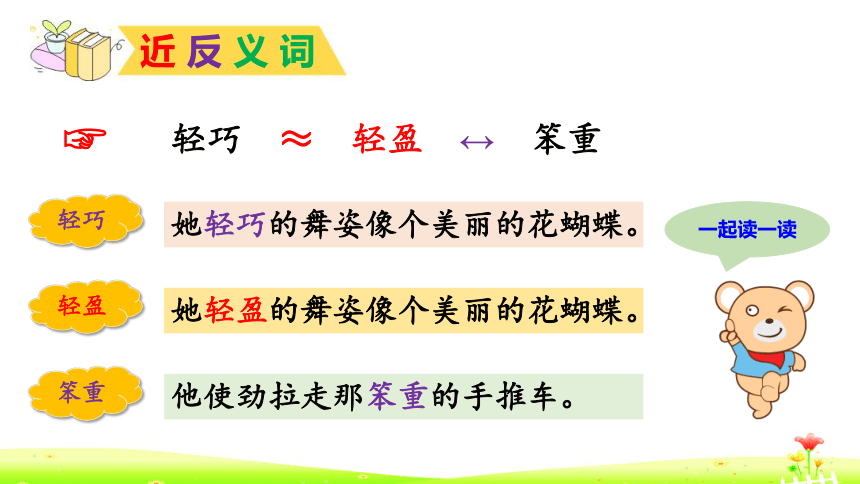 近反义词

☞ 轻巧 ≈ 轻盈 ↔ 笨重

轻巧
她轻巧的舞姿像个美丽的花蝴蝶。

轻盈
她轻盈的舞姿像个美丽的花蝴蝶。

笨重
他使劲拉走那笨重的手推车。

一起读一读